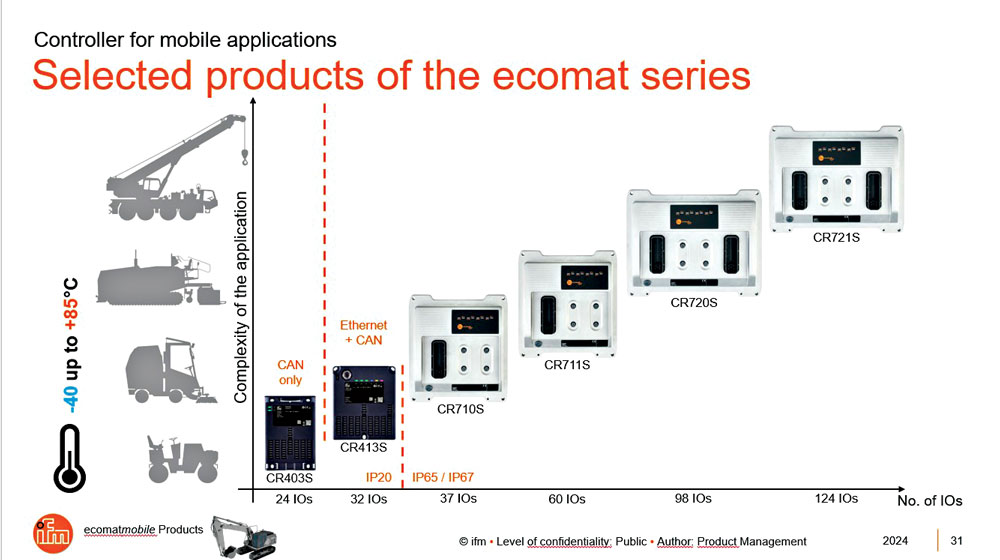 Controller for mobile applications
Selected products of the ecomat series

-40 up to +85°C

Complexity of the application

CAN only

Ethernet + CAN

CR403S

CR413S

CR710S

CR711S

CR720S

CR721S

IP20

IP65 / IP67

24 IOs

32 IOs

37 IOs

60 IOs

98 IOs

124 IOs

No. of IOs

ifm

ecomatmobile Products

© ifm • Level of confidentiality: Public • Author: Product Management

2024

31